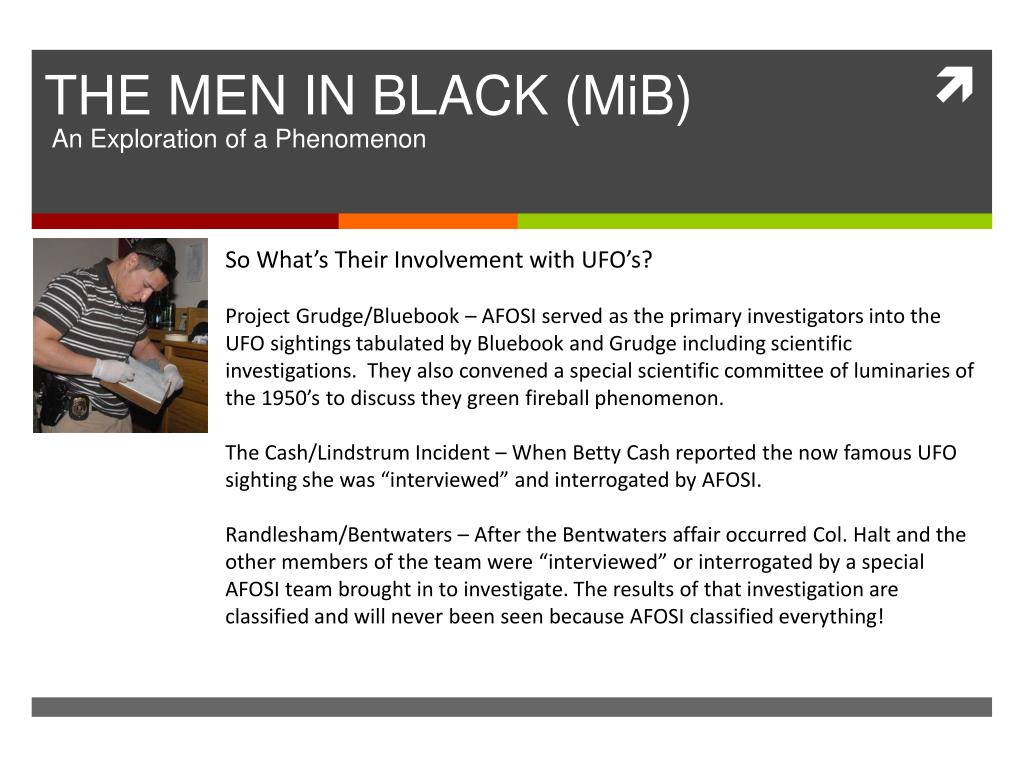 THE MEN IN BLACK (MiB)
An Exploration of a Phenomenon

So What's Their Involvement with UFO's?

Project Grudge/Bluebook – AFOSI served as the primary investigators into the UFO sightings tabulated by Bluebook and Grudge including scientific investigations. They also convened a special scientific committee of luminaries of the 1950's to discuss they green fireball phenomenon.

The Cash/Lindstrum Incident – When Betty Cash reported the now famous UFO sighting she was "interviewed" and interrogated by AFOSI.

Randlesham/Bentwaters – After the Bentwaters affair occurred Col. Halt and the other members of the team were "interviewed" or interrogated by a special AFOSI team brought in to investigate. The results of that investigation are classified and will never been seen because AFOSI classified everything!